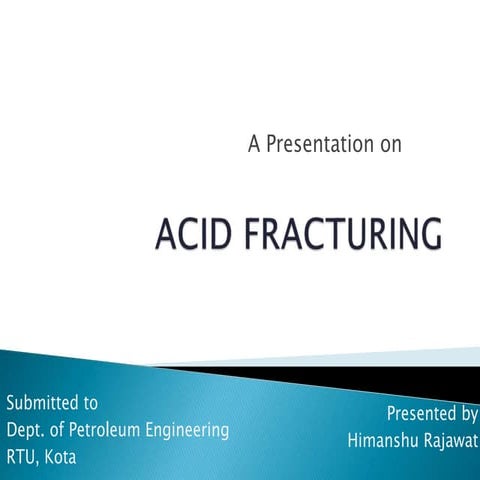 A Presentation on

ACID FRACTURING

Submitted to
Dept. of Petroleum Engineering
RTU, Kota

Presented by
Himanshu Rajawat